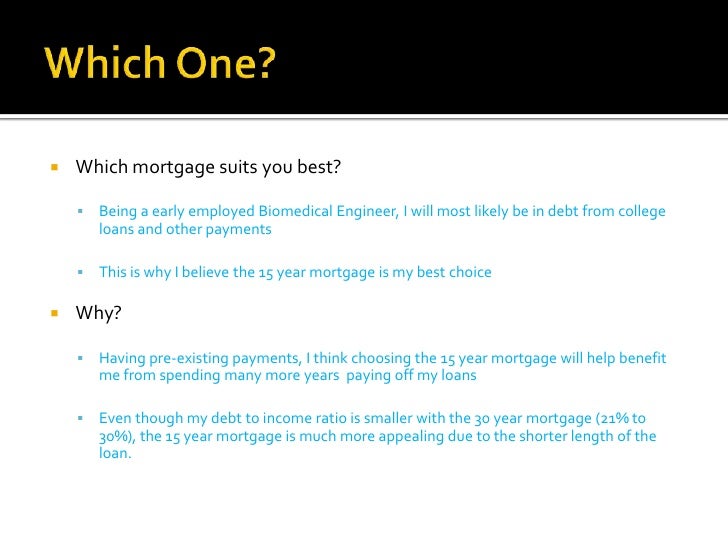 Which One?

Which mortgage suits you best?

Being a early employed Biomedical Engineer, I will most likely be in debt from college loans and other payments

This is why I believe the 15 year mortgage is my best choice

Why?

Having pre-existing payments, I think choosing the 15 year mortgage will help benefit me from spending many more years paying off my loans

Even though my debt to income ratio is smaller with the 30 year mortgage (21% to 30%), the 15 year mortgage is much more appealing due to the shorter length of the loan.